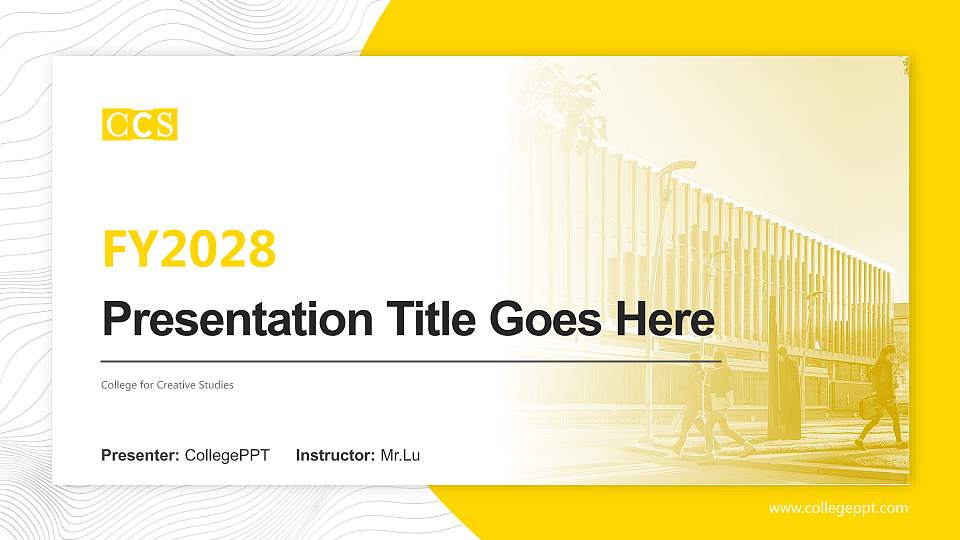 CCS

FY2028

Presentation Title Goes Here

College for Creative Studies

Presenter: CollegePPT Instructor: Mr.Lu

www.collegeppt.com